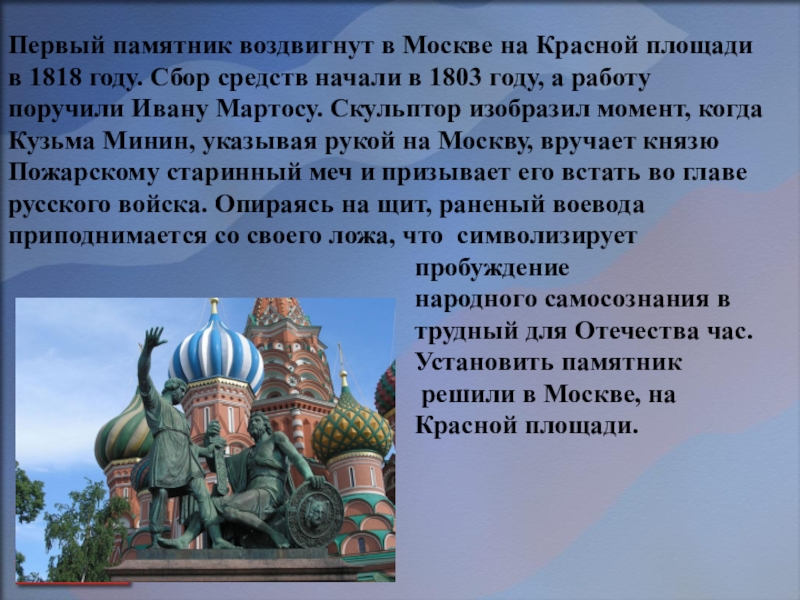 Первый памятник воздвигнут в Москве на Красной площади в 1818 году. Сбор средств начали в 1803 году, а работу поручили Ивану Мартосу. Скульптор изобразил момент, когда Кузьма Минин, указывая рукой на Москву, вручает князю Пожарскому старинный меч и призывает его встать во главе русского войска. Опираясь на щит, раненый воевода приподнимается со своего ложа, что символизирует пробуждение народного самосознания в трудный для Отечества час. Установить памятник решили в Москве, на Красной площади.